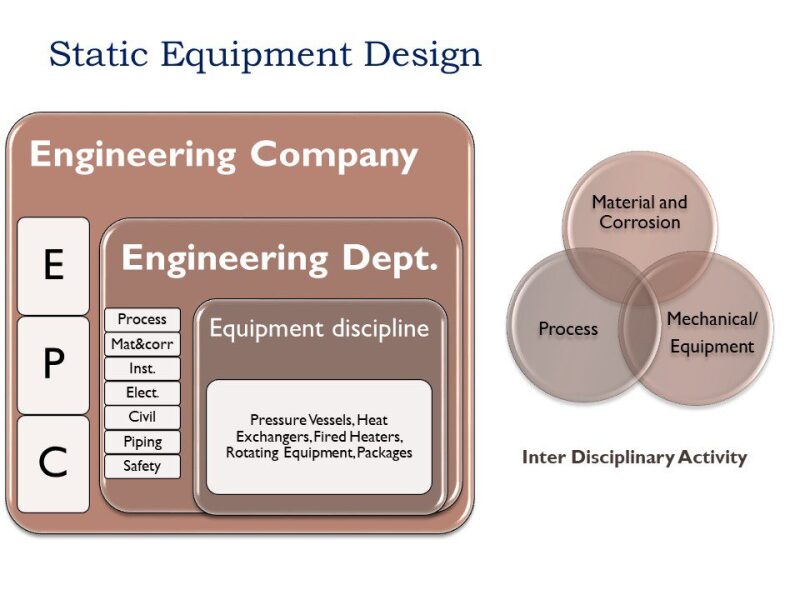 Static Equipment Design

Engineering Company

E

P

C

Engineering Dept.

Process

Mat&corr

Inst.

Elect.

Civil

Piping

Safety

Equipment discipline

Pressure Vessels, Heat Exchangers, Fired Heaters, Rotating Equipment, Packages

Material and Corrosion

Process

Mechanical/ Equipment

Inter Disciplinary Activity